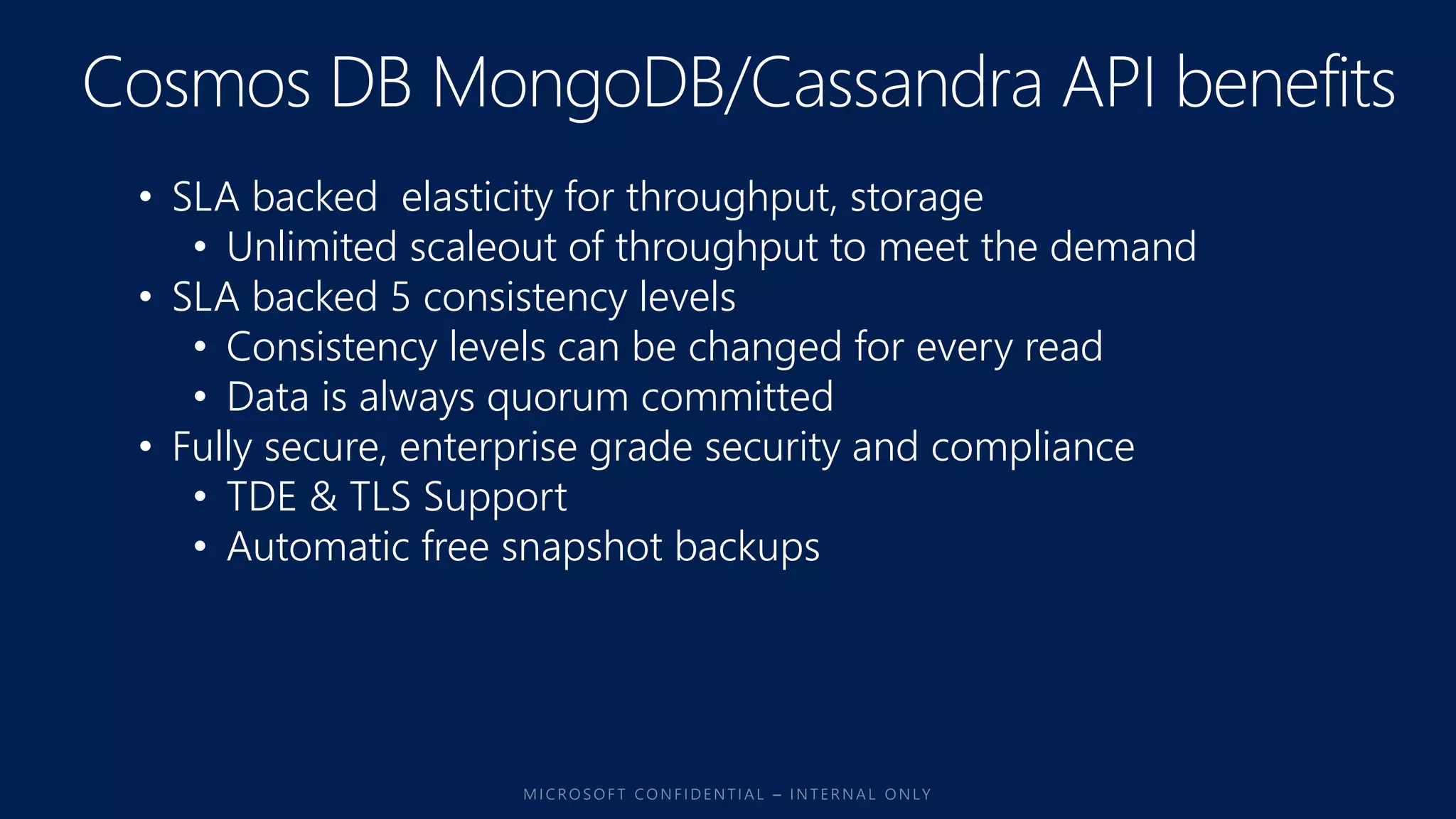 Cosmos DB MongoDB/Cassandra API benefits

• SLA backed elasticity for throughput, storage
  • Unlimited scaleout of throughput to meet the demand
• SLA backed 5 consistency levels
  • Consistency levels can be changed for every read
  • Data is always quorum committed
• Fully secure, enterprise grade security and compliance
  • TDE & TLS Support
  • Automatic free snapshot backups

MICROSOFT CONFIDENTIAL – INTERNAL ONLY